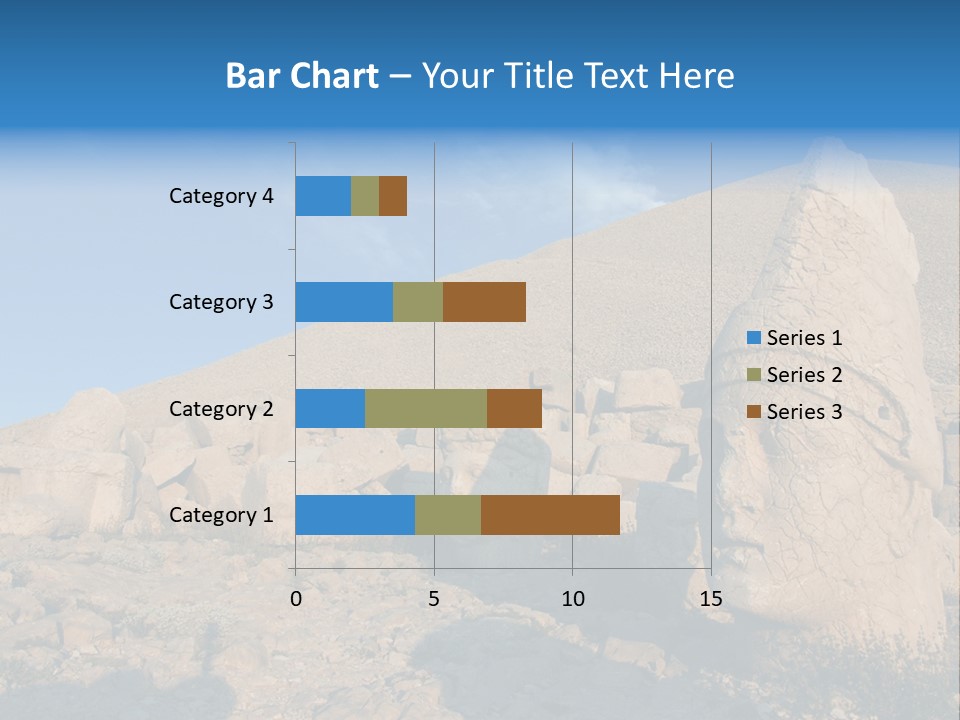 Bar Chart – Your Title Text Here

Category 4
Category 3
Category 2
Category 1

0
5
10
15

Series 1
Series 2
Series 3